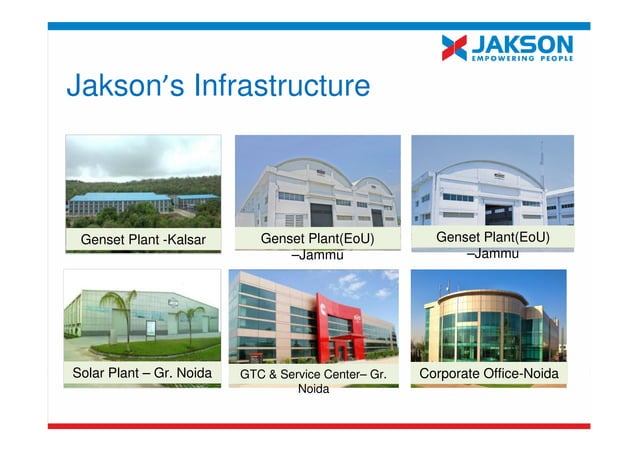 JAKSON
EMPOWERING PEOPLE

Jakson's Infrastructure

Genset Plant -Kalsar

Genset Plant(EoU) –Jammu

Genset Plant(EoU) –Jammu

Solar Plant – Gr. Noida

GTC & Service Center– Gr. Noida

Corporate Office-Noida